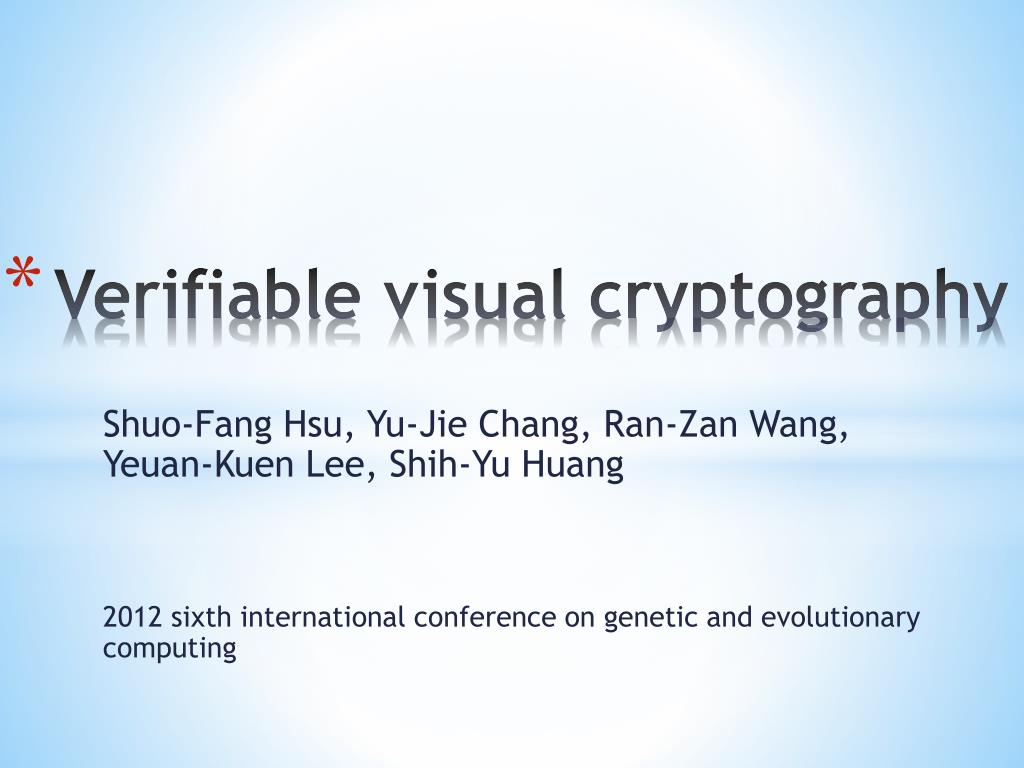 * Verifiable visual cryptography

Shuo-Fang Hsu, Yu-Jie Chang, Ran-Zan Wang, Yeuan-Kuen Lee, Shih-Yu Huang

2012 sixth international conference on genetic and evolutionary computing